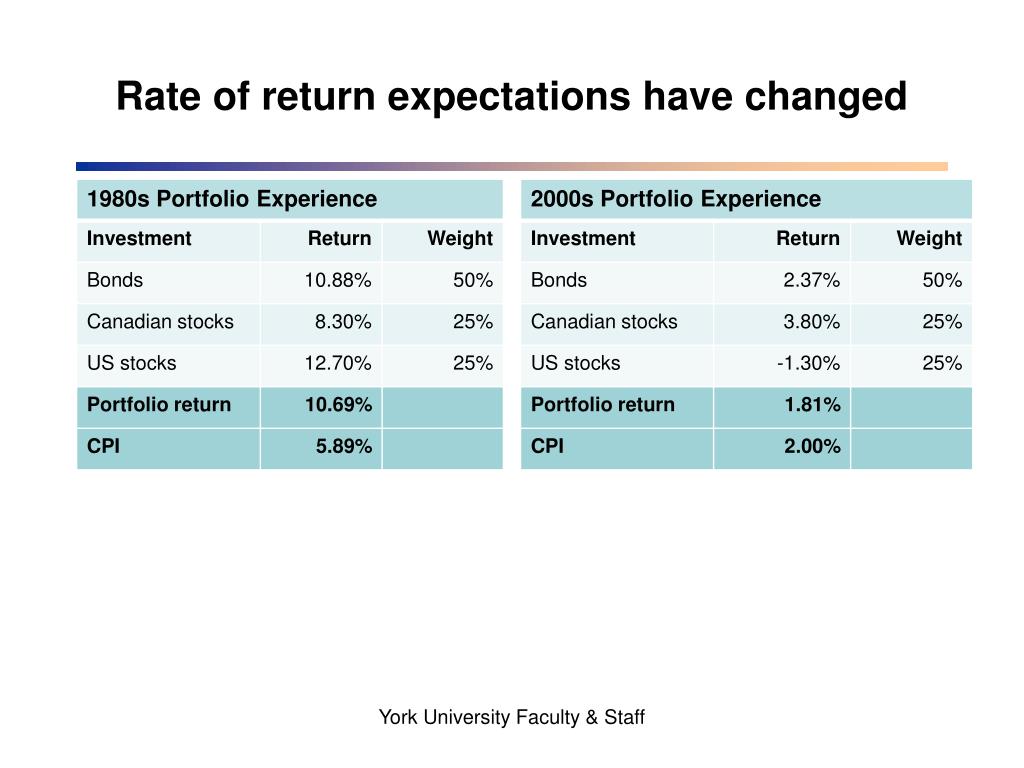 Rate of return expectations have changed

| 1980s Portfolio Experience | | |
|---|---|---|
| Investment | Return | Weight |
| Bonds | 10.88% | 50% |
| Canadian stocks | 8.30% | 25% |
| US stocks | 12.70% | 25% |
| Portfolio return | 10.69% | |
| CPI | 5.89% | |

| 2000s Portfolio Experience | | |
|---|---|---|
| Investment | Return | Weight |
| Bonds | 2.37% | 50% |
| Canadian stocks | 3.80% | 25% |
| US stocks | -1.30% | 25% |
| Portfolio return | 1.81% | |
| CPI | 2.00% | |

York University Faculty & Staff